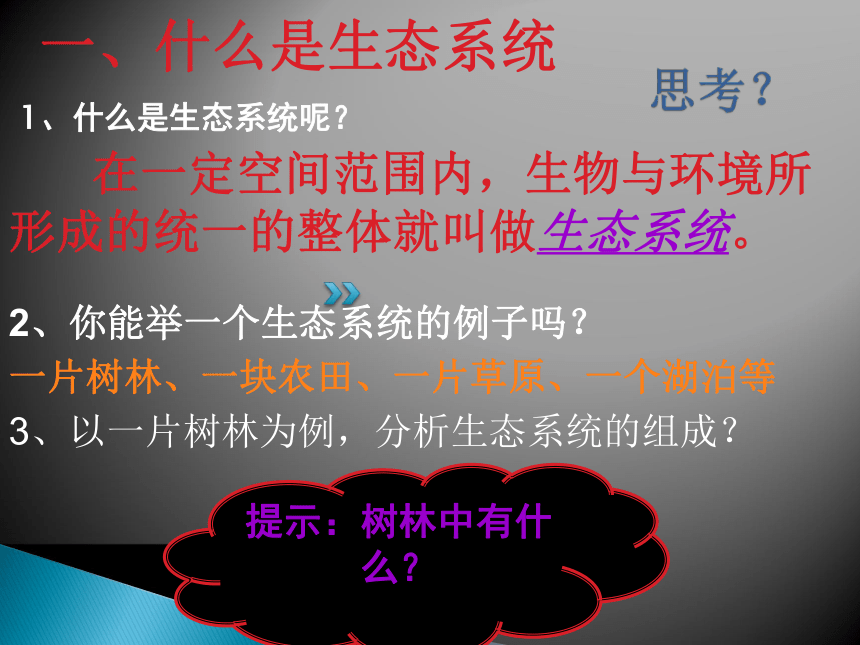 一、什么是生态系统

思考？

1、什么是生态系统呢？

在一定空间范围内，生物与环境所形成的统一的整体就叫做生态系统。

2、你能举一个生态系统的例子吗？

一片树林、一块农田、一片草原、一个湖泊等

3、以一片树林为例，分析生态系统的组成？

提示：树林中有什么？